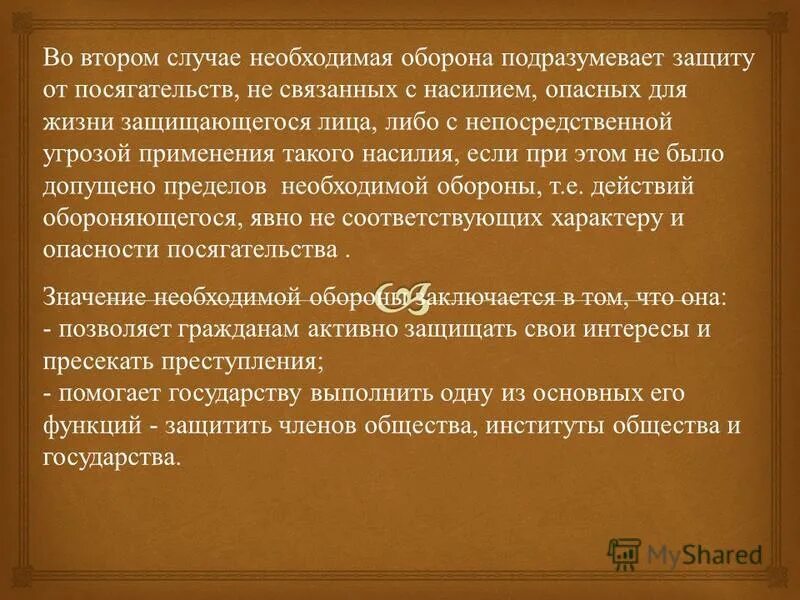 Во втором случае необходимая оборона подразумевает защиту от посягательств, не связанных с насилием, опасных для жизни защищающегося лица, либо с непосредственной угрозой применения такого насилия, если при этом не было допущено пределов необходимой обороны, т.е. действий обороняющегося, явно не соответствующих характеру и опасности посягательства .

Значение необходимой обороны заключается в том, что она:
- позволяет гражданам активно защищать свои интересы и пресекать преступления;
- помогает государству выполнить одну из основных его функций - защитить членов общества, институты общества и государства.

MyShared